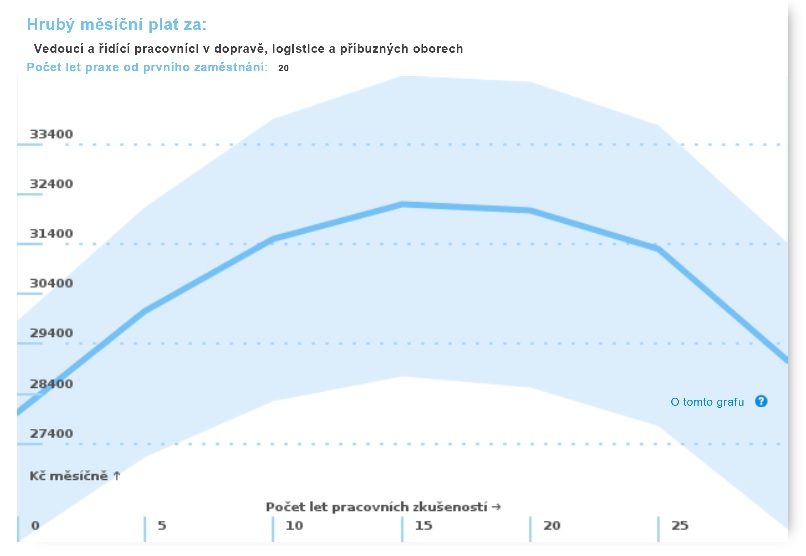 Hrubý měsíční plat za:

Vedoucí a řídící pracovníci v dopravě, logistice a příbuzných oborech

Počet let praxe od prvního zaměstnání: 20

33400
32400
31400
30400
29400
28400
27400

O tomto grafu ?

Kč měsíčně ↑

Počet let pracovních zkušeností →

0
5
10
15
20
25